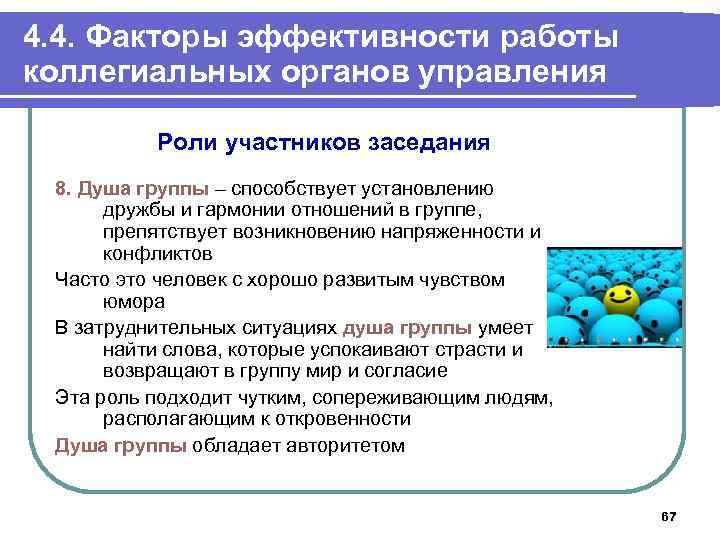 4.4. Факторы эффективности работы коллегиальных органов управления

Роли участников заседания

8. Душа группы – способствует установлению дружбы и гармонии отношений в группе, препятствует возникновению напряженности и конфликтов

Часто это человек с хорошо развитым чувством юмора

В затруднительных ситуациях душа группы умеет найти слова, которые успокаивают страсти и возвращают в группу мир и согласие

Эта роль подходит чутким, сопереживающим людям, располагающим к откровенности

Душа группы обладает авторитетом

67